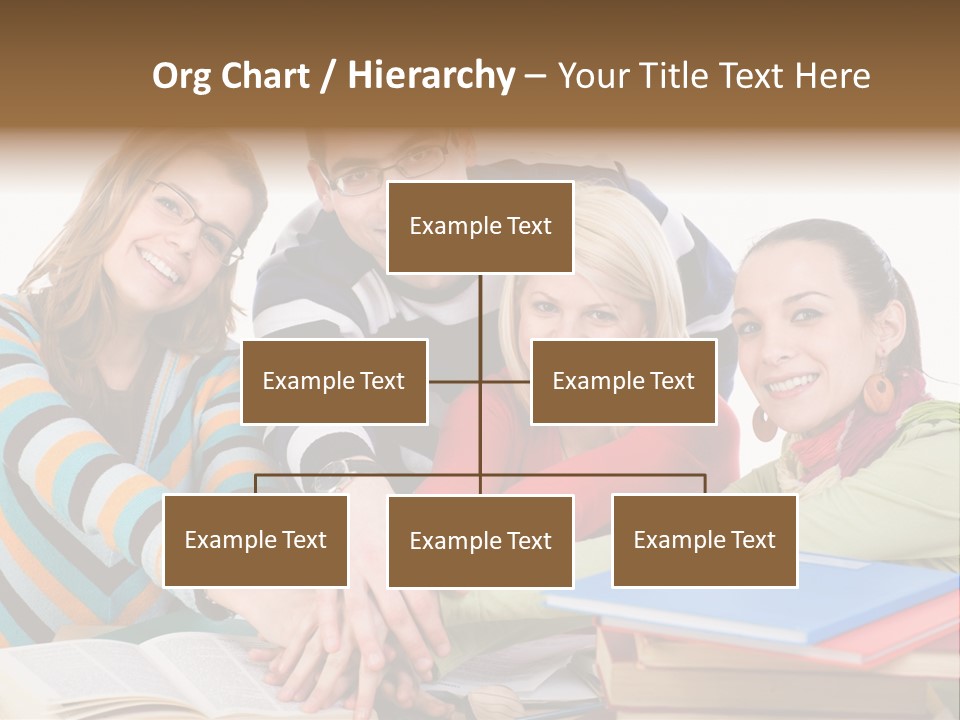 Org Chart / Hierarchy – Your Title Text Here

Example Text

Example Text

Example Text

Example Text

Example Text

Example Text